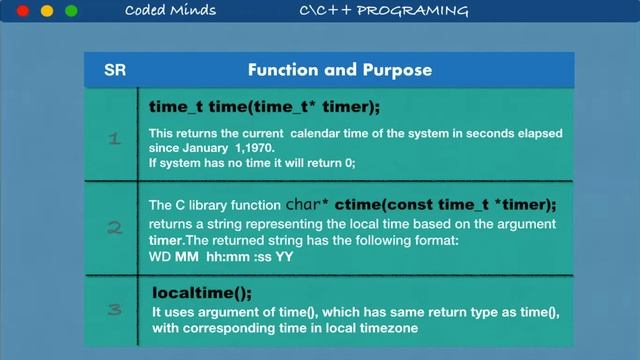 Coded Minds C\C++ PROGRAMING

| SR | Function and Purpose |
|---|---|
| 1 | time_t time(time_t* timer); This returns the current calendar time of the system in seconds elapsed since January 1,1970. If system has no time it will return 0; |
| 2 | The C library function char* ctime(const time_t *timer); returns a string representing the local time based on the argument timer.The returned string has the following format: WD MM hh:mm :ss YY |
| 3 | localtime(); It uses argument of time(), which has same return type as time(), with corresponding time in local timezone |